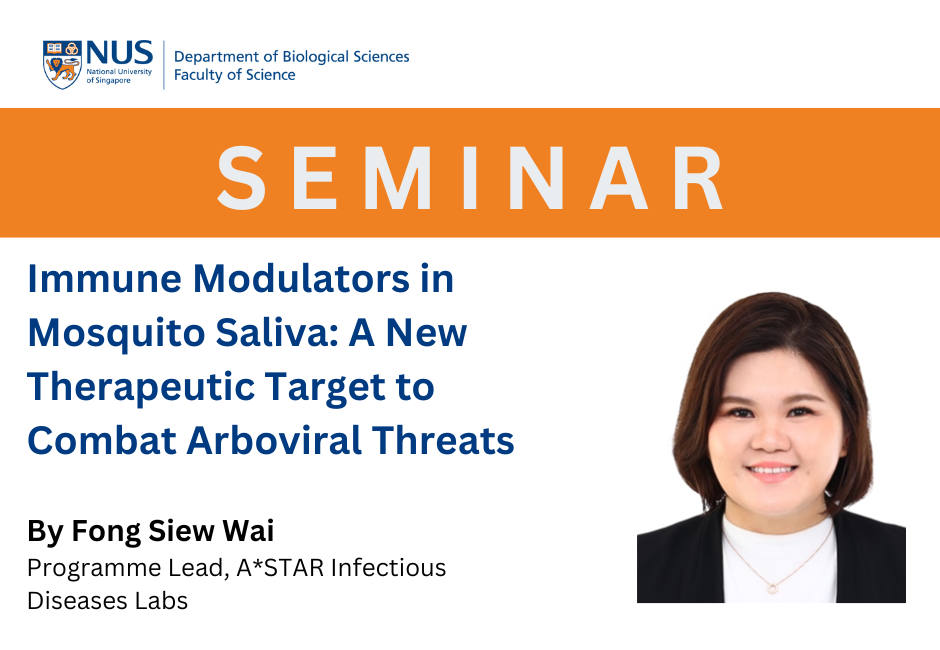 NUS National University of Singapore

Department of Biological Sciences
Faculty of Science

SEMINAR

Immune Modulators in Mosquito Saliva: A New Therapeutic Target to Combat Arboviral Threats

By Fong Siew Wai
Programme Lead, A*STAR Infectious Diseases Labs